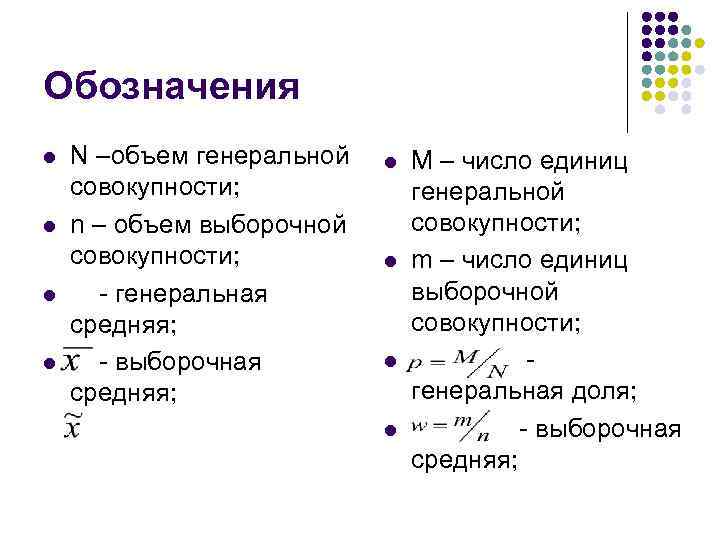 Обозначения

- N –объем генеральной совокупности;
- n – объем выборочной совокупности;
- - генеральная средняя;
- $\overline{x}$ - выборочная средняя;

$\widetilde{x}$

- M – число единиц генеральной совокупности;
- m – число единиц выборочной совокупности;
- $p = M/N$ - генеральная доля;
- $w = m/n$ - выборочная средняя;